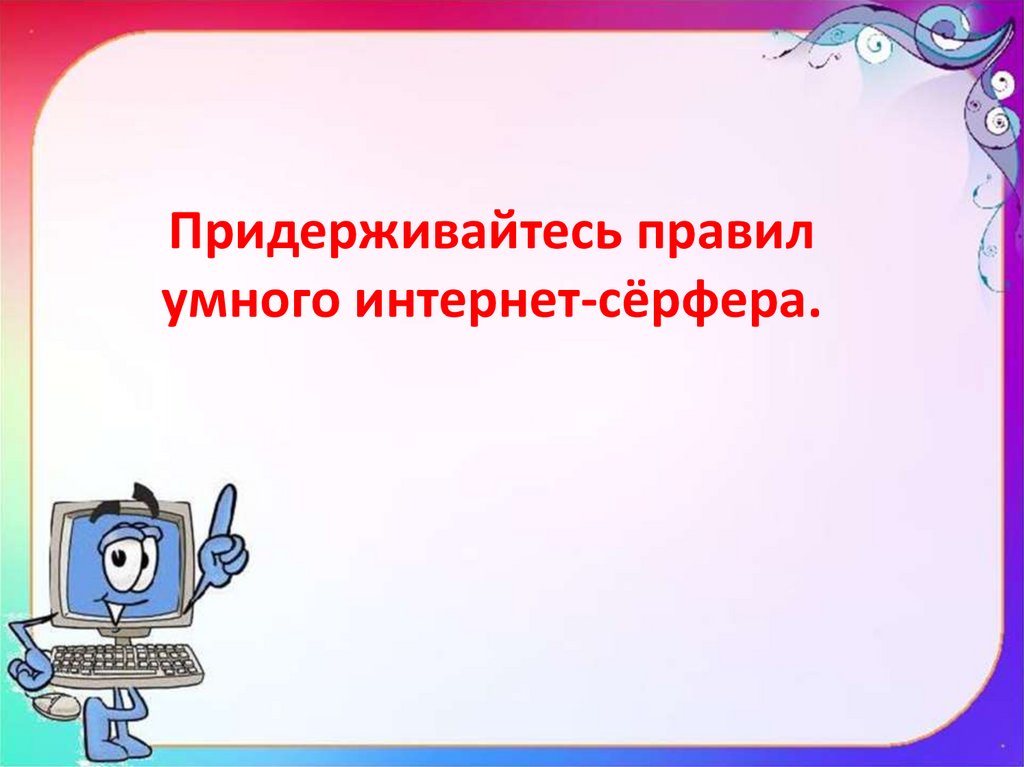 Придерживайтесь правил умного интернет-сёрфера.